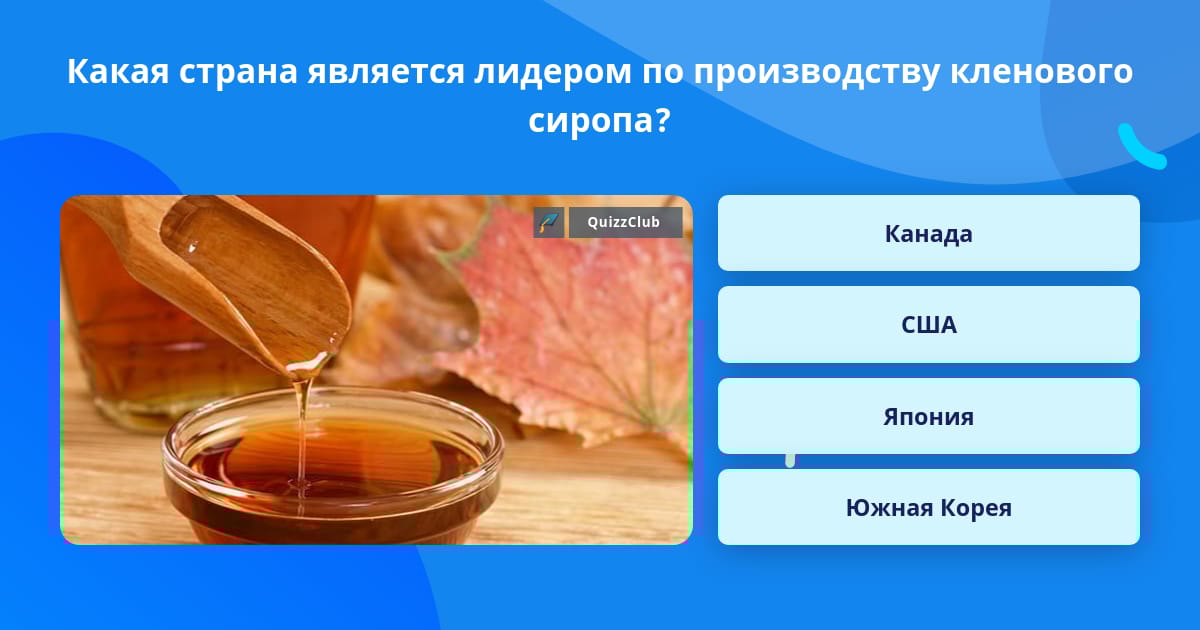 Какая страна является лидером по производству кленового сиропа?

QuizzClub

Канада

США

Япония

Южная Корея